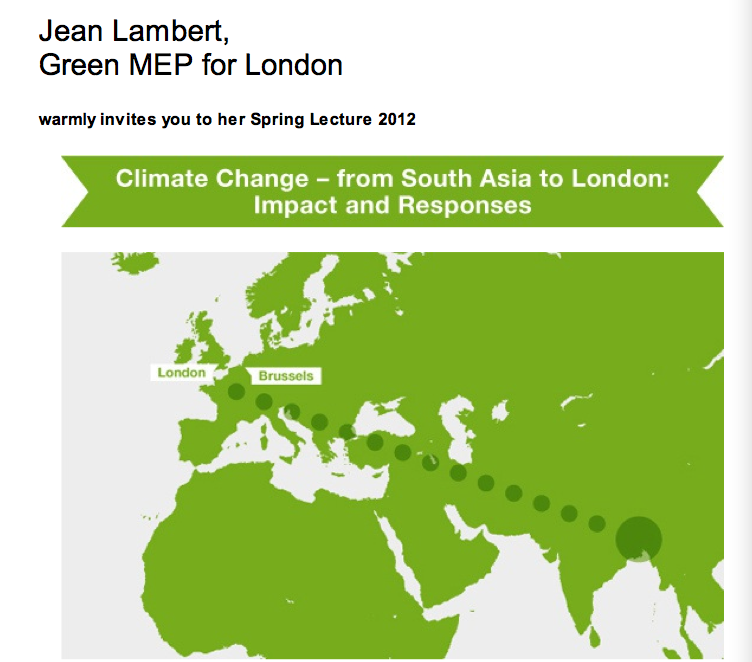 Jean Lambert,
Green MEP for London

warmly invites you to her Spring Lecture 2012

Climate Change – from South Asia to London: Impact and Responses

London

Brussels